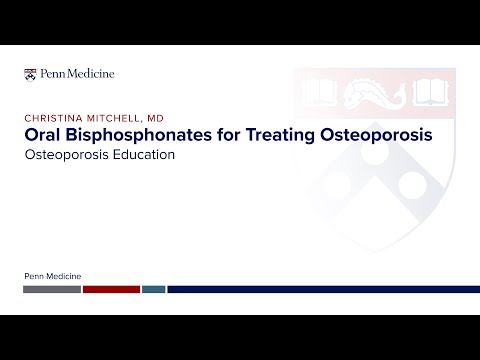 Penn Medicine

CHRISTINA MITCHELL, MD
Oral Bisphosphonates for Treating Osteoporosis
Osteoporosis Education

Penn Medicine